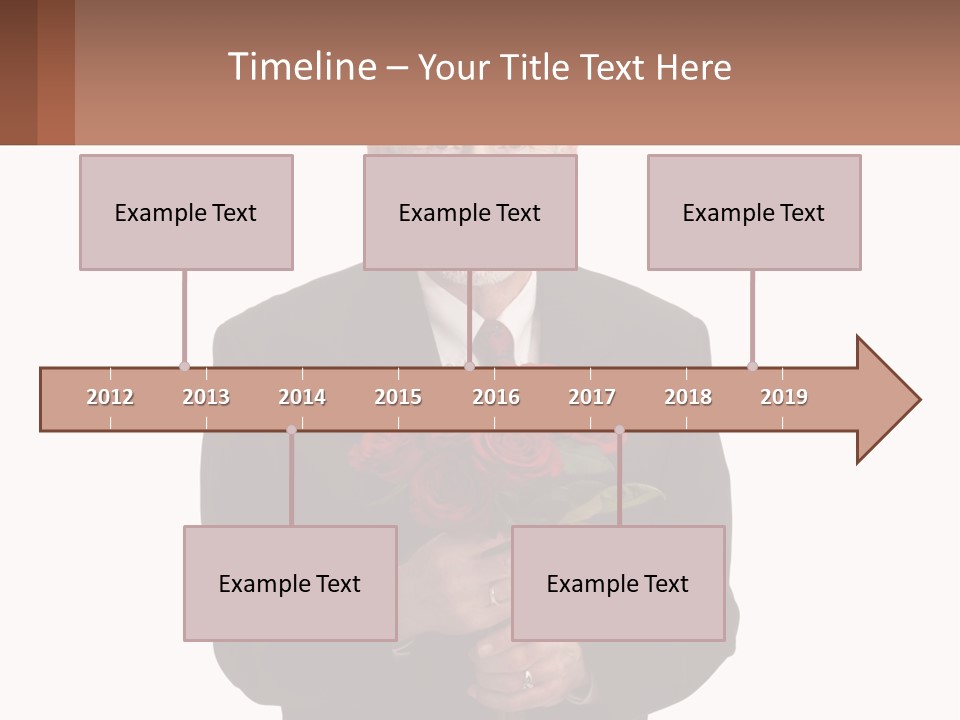 Timeline – Your Title Text Here

Example Text

Example Text

Example Text

2012 2013 2014 2015 2016 2017 2018 2019

Example Text

Example Text